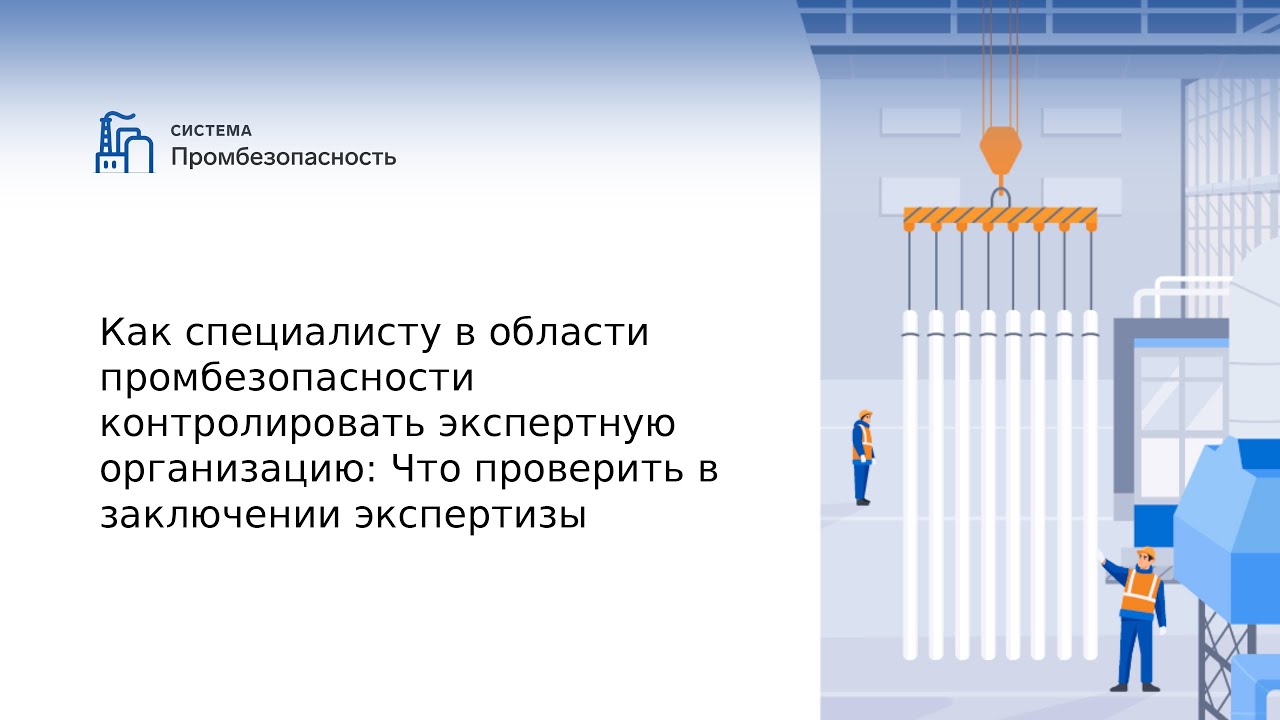 СИСТЕМА
Промбезопасность

Как специалисту в области промбезопасности контролировать экспертную организацию: Что проверить в заключении экспертизы